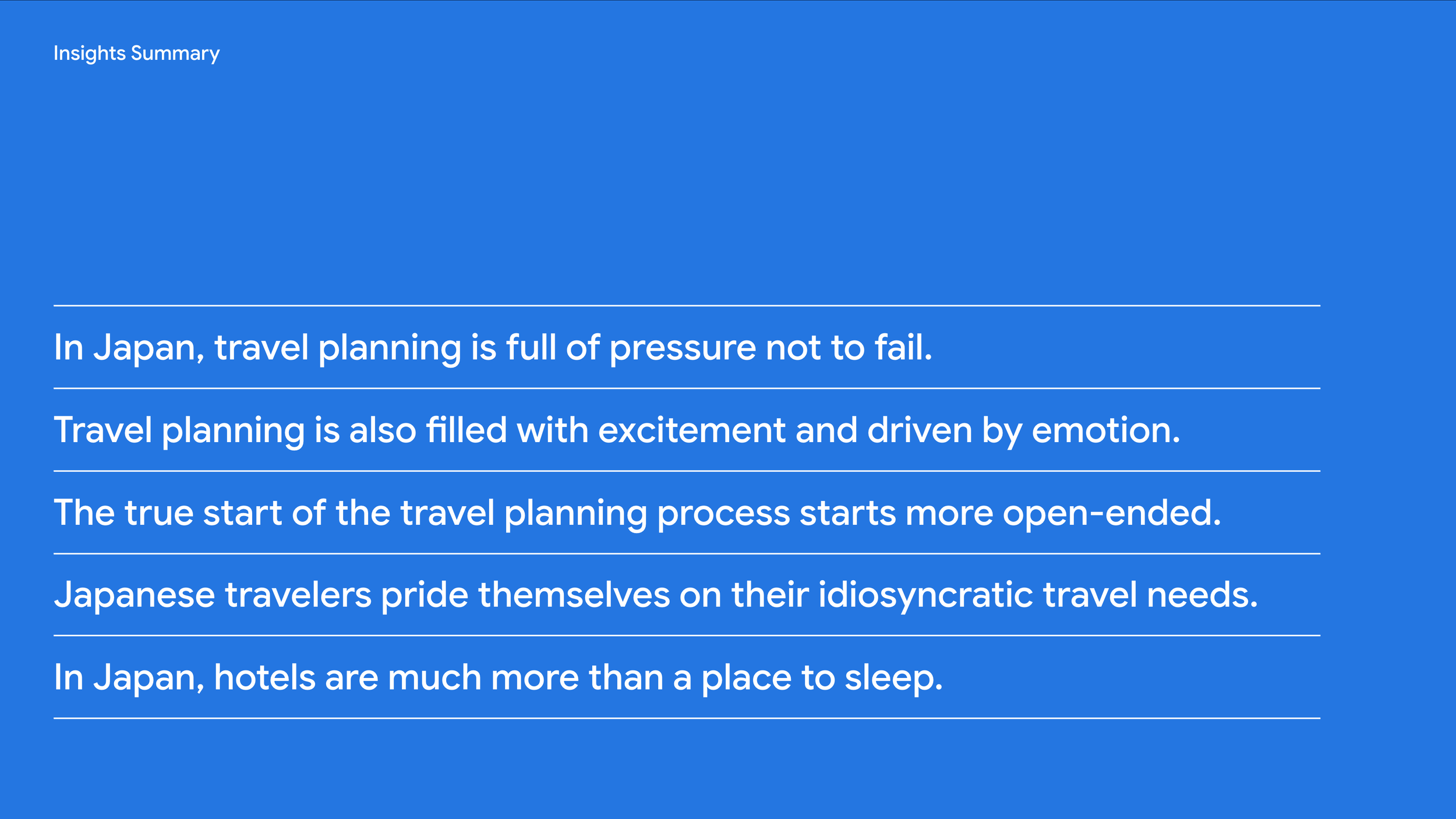 Insights Summary

In Japan, travel planning is full of pressure not to fail.

Travel planning is also filled with excitement and driven by emotion.

The true start of the travel planning process starts more open-ended.

Japanese travelers pride themselves on their idiosyncratic travel needs.

In Japan, hotels are much more than a place to sleep.